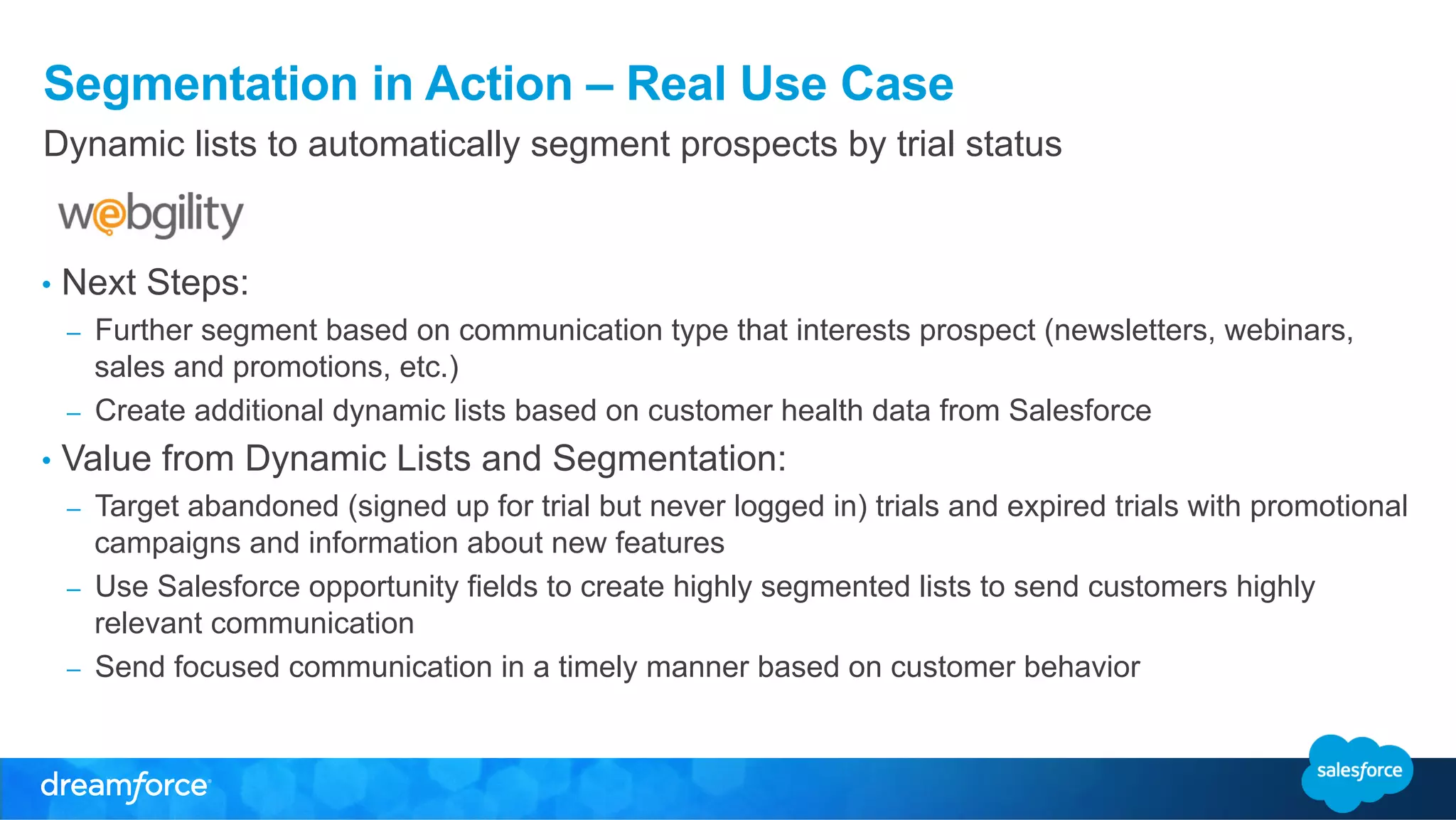 Segmentation in Action – Real Use Case

Dynamic lists to automatically segment prospects by trial status

webgility

• Next Steps:
– Further segment based on communication type that interests prospect (newsletters, webinars, sales and promotions, etc.)
– Create additional dynamic lists based on customer health data from Salesforce

• Value from Dynamic Lists and Segmentation:
– Target abandoned (signed up for trial but never logged in) trials and expired trials with promotional campaigns and information about new features
– Use Salesforce opportunity fields to create highly segmented lists to send customers highly relevant communication
– Send focused communication in a timely manner based on customer behavior

dreamforce

salesforce